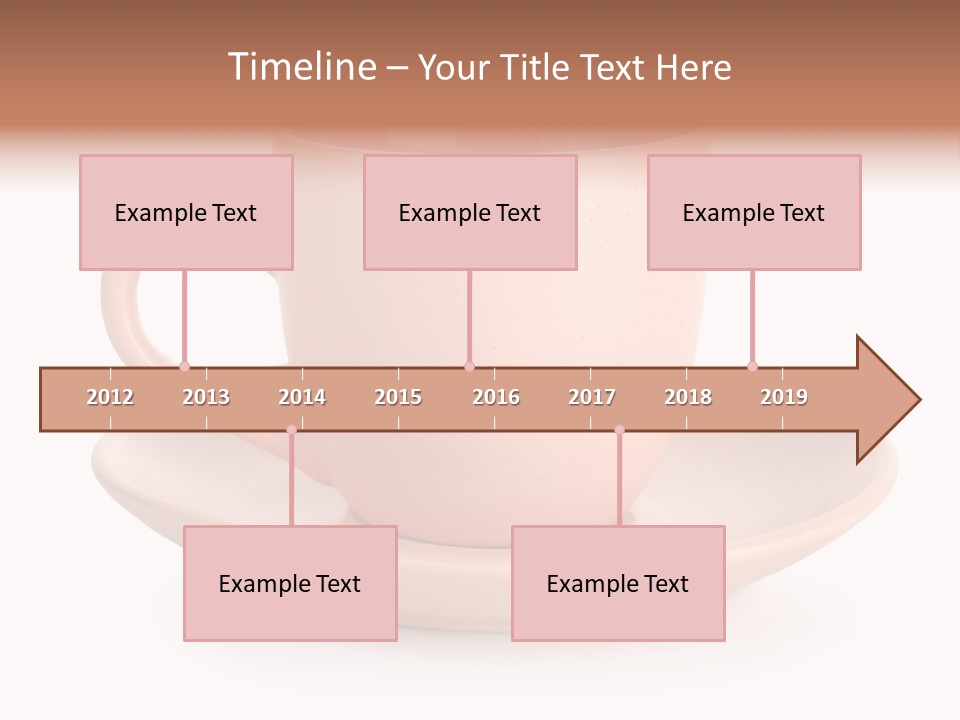 Timeline – Your Title Text Here

Example Text

Example Text

Example Text

2012 2013 2014 2015 2016 2017 2018 2019

Example Text

Example Text